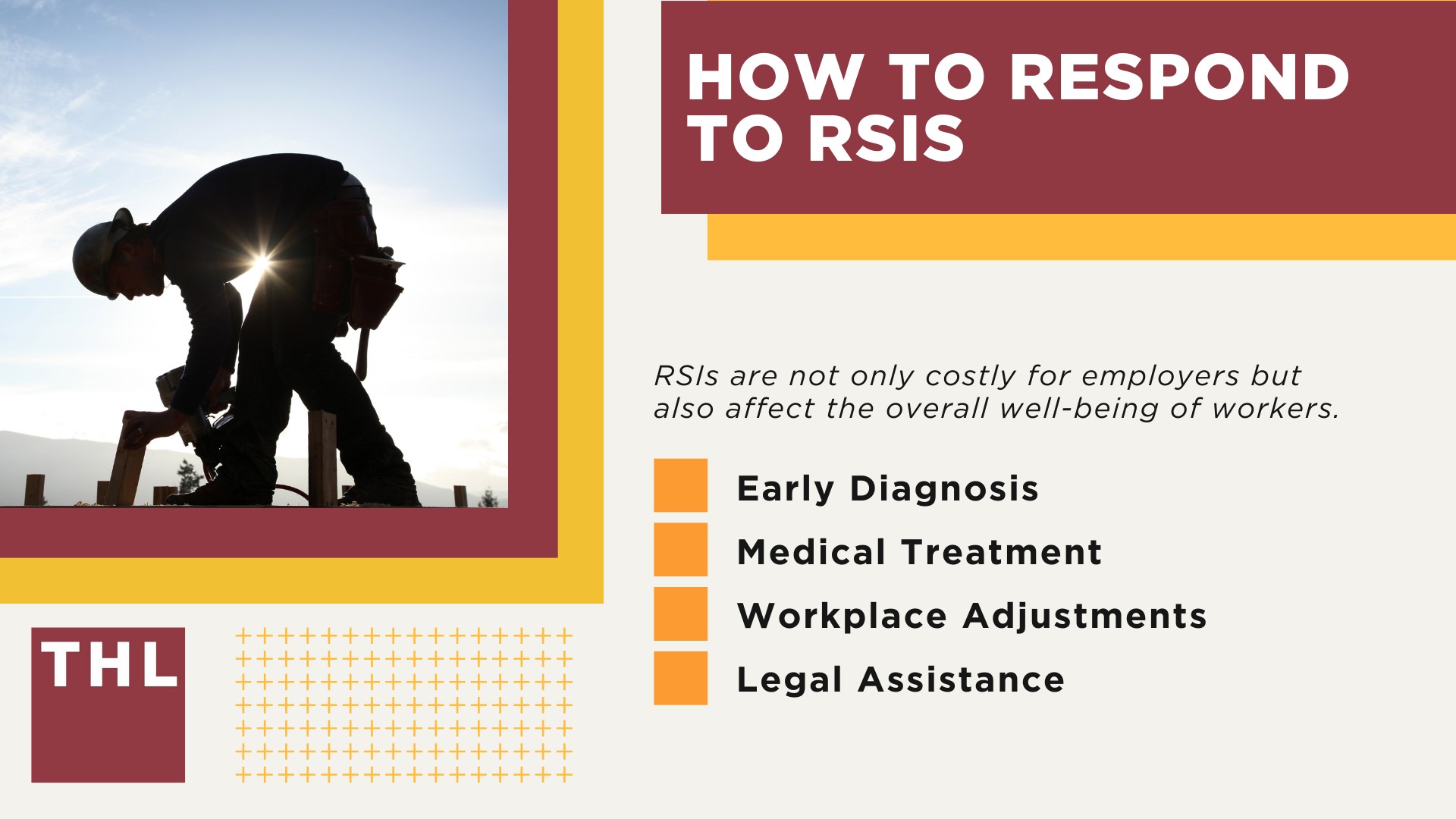 HOW TO RESPOND TO RSIS

RSIs are not only costly for employers but also affect the overall well-being of workers.

Early Diagnosis

Medical Treatment

Workplace Adjustments

Legal Assistance

THL